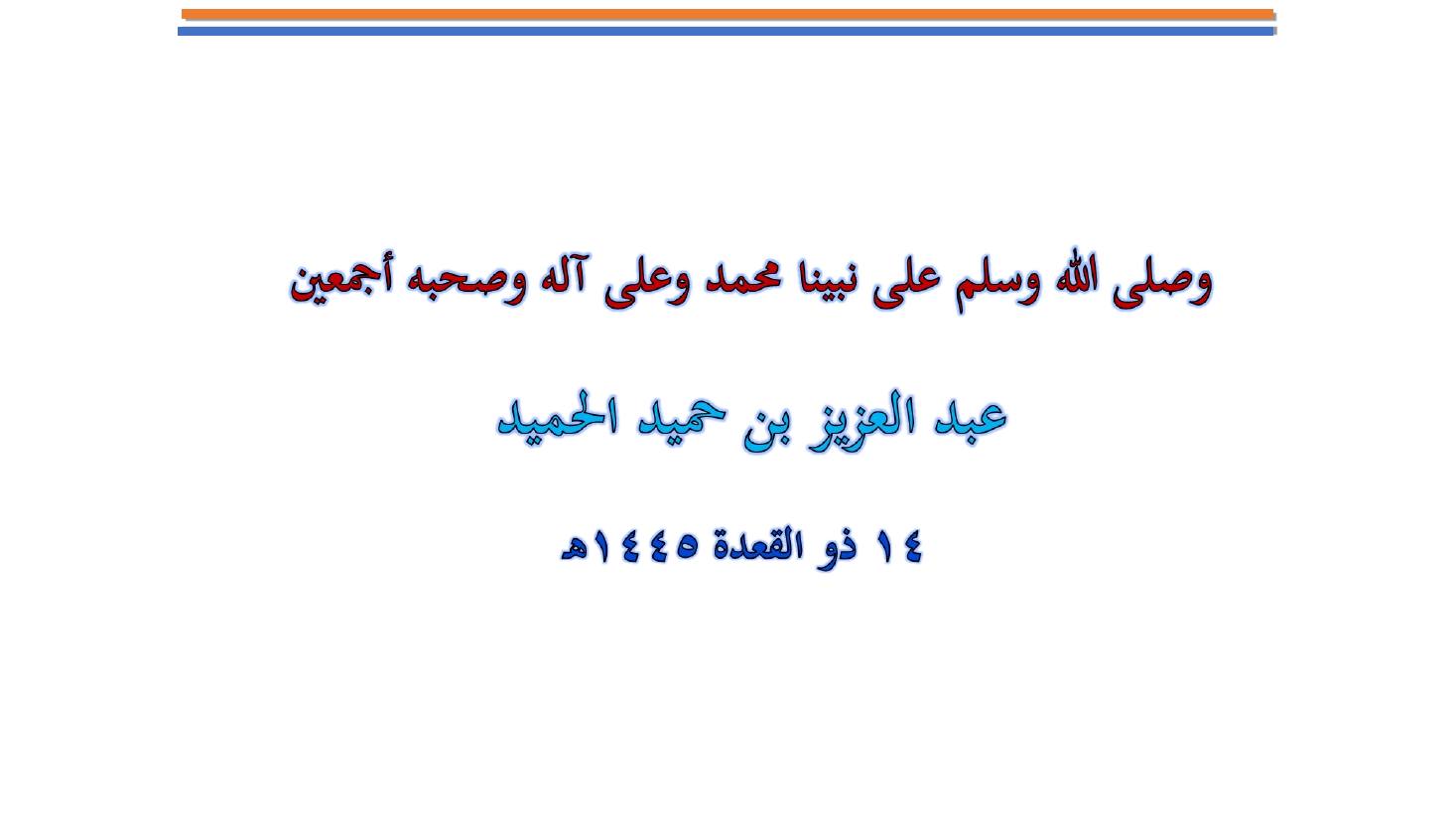 وصلى الله وسلم على نبينا محمد وعلى آله وصحبه أجمعين

عبد العزيز بن حميد الحميد

١٤ ذو القعدة ١٤٤٥هـ